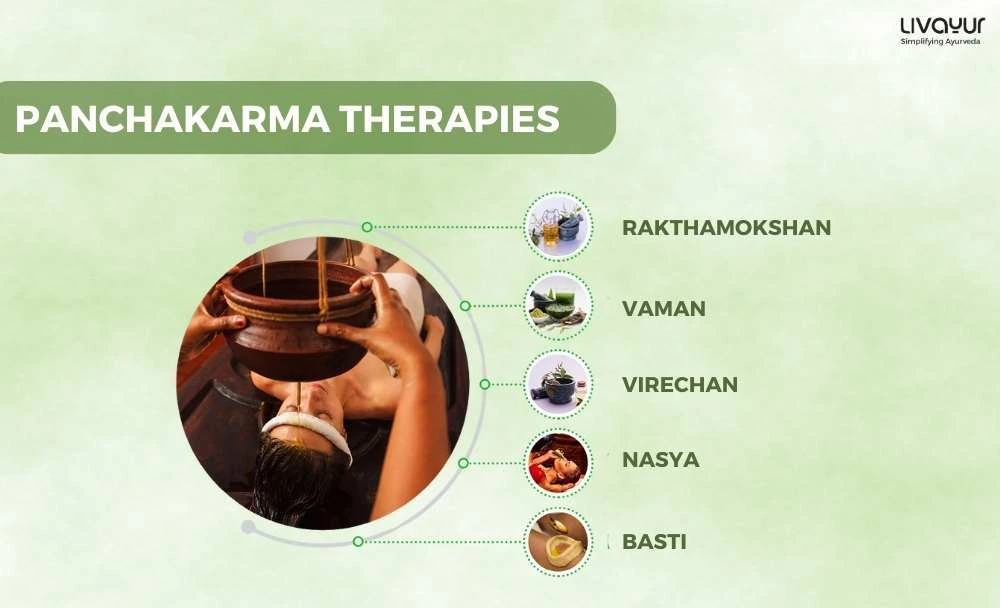 LIVAYUR
Simplifying Ayurveda

PANCHAKARMA THERAPIES

RAKTHAMOKSHAN

VAMAN

VIRECHAN

NASYA

BASTI